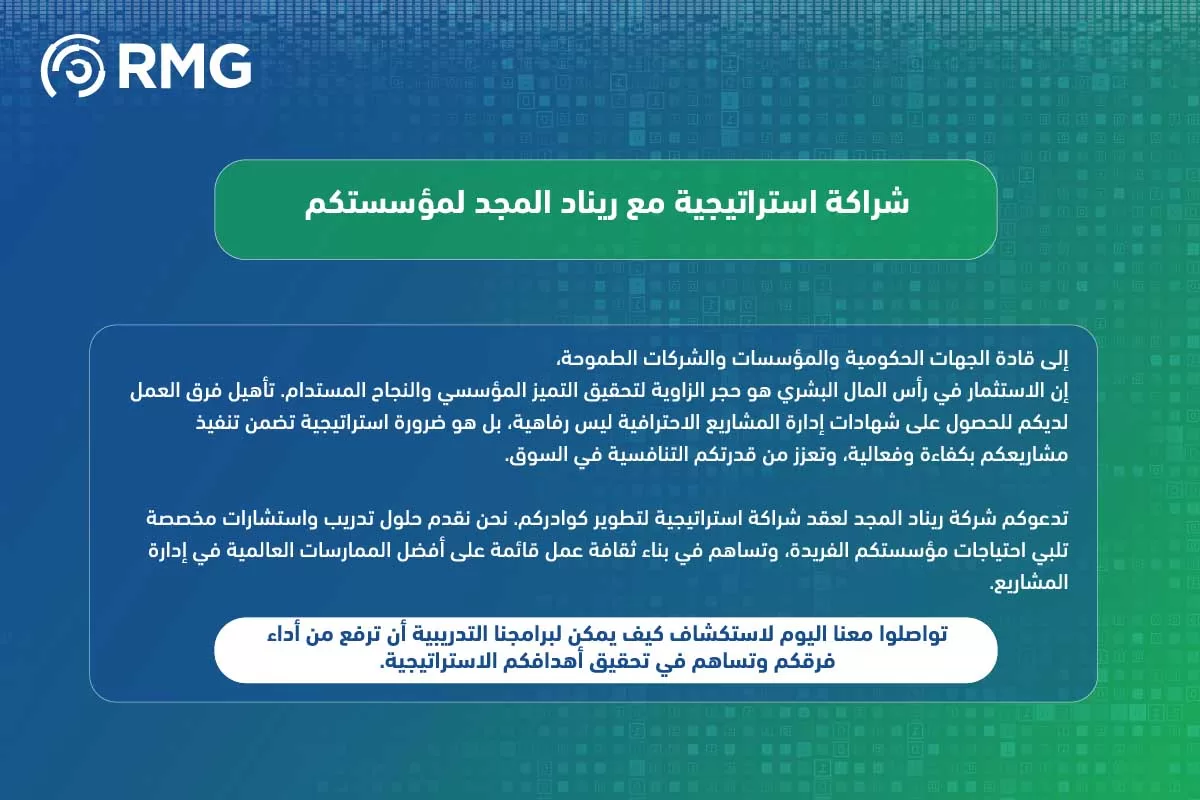 RMG

شراكة استراتيجية مع ريناد المجد لمؤسستكم

إلى قادة الجهات الحكومية والمؤسسات والشركات الطموحة،
إن الاستثمار في رأس المال البشري هو حجر الزاوية لتحقيق التميز المؤسسي والنجاح المستدام. تأهيل فرق العمل لديكم للحصول على شهادات إدارة المشاريع الاحترافية ليس رفاهية، بل هو ضرورة استراتيجية تضمن تنفيذ مشاريعكم بكفاءة وفعالية، وتعزز من قدرتكم التنافسية في السوق.

تدعوكم شركة ريناد المجد لعقد شراكة استراتيجية لتطوير كوادركم. نحن نقدم حلول تدريب واستشارات مخصصة تلبي احتياجات مؤسستكم الفريدة، وتساهم في بناء ثقافة عمل قائمة على أفضل الممارسات العالمية في إدارة المشاريع.

تواصلوا معنا اليوم لاستكشاف كيف يمكن لبرامجنا التدريبية أن ترفع من أداء فرقكم وتساهم في تحقيق أهدافكم الاستراتيجية.